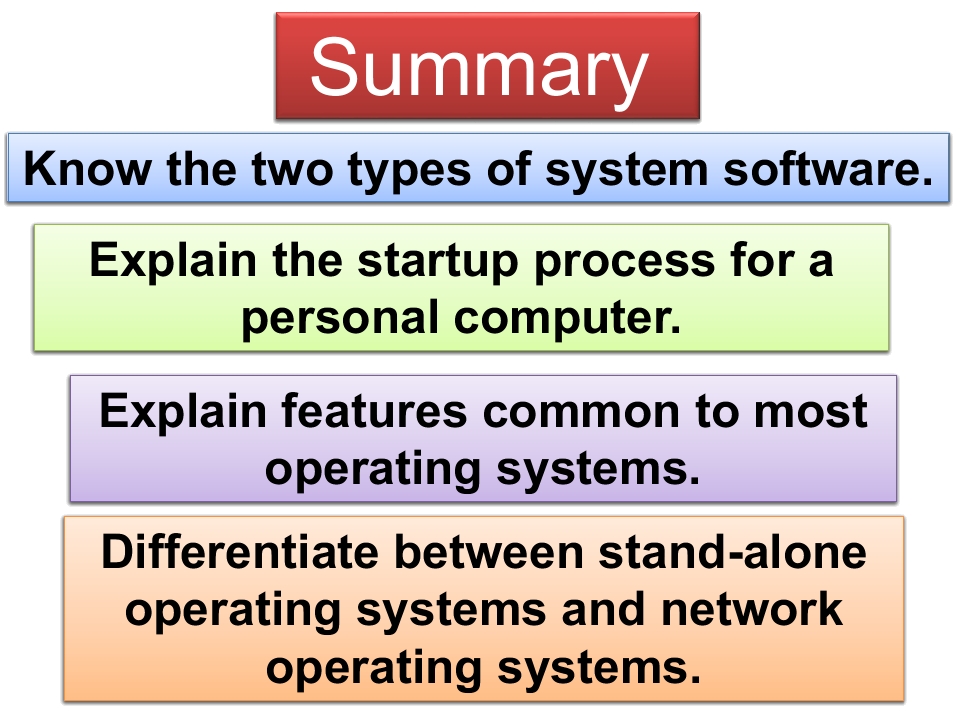 Summary

Know the two types of system software.

Explain the startup process for a personal computer.

Explain features common to most operating systems.

Differentiate between stand-alone operating systems and network operating systems.